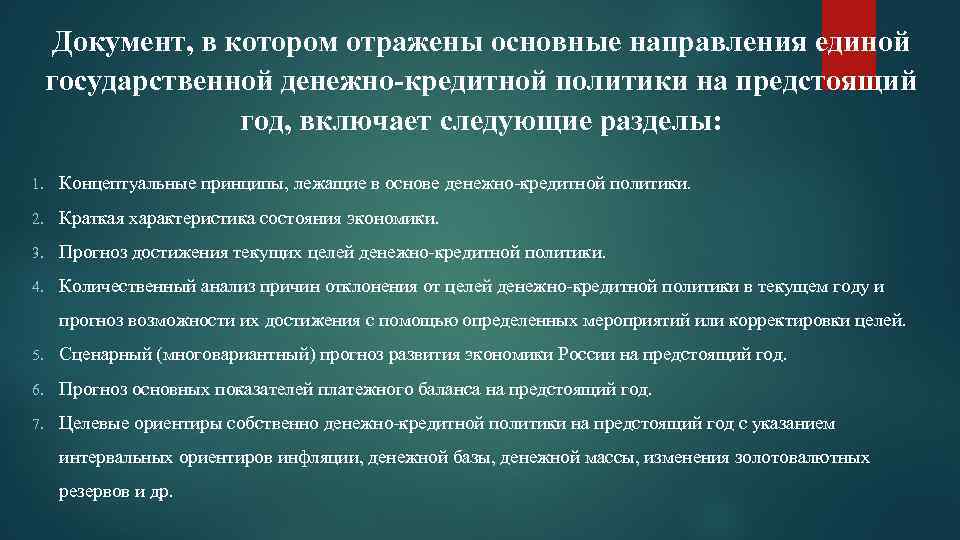 Документ, в котором отражены основные направления единой государственной денежно-кредитной политики на предстоящий год, включает следующие разделы:

1. Концептуальные принципы, лежащие в основе денежно-кредитной политики.
2. Краткая характеристика состояния экономики.
3. Прогноз достижения текущих целей денежно-кредитной политики.
4. Количественный анализ причин отклонения от целей денежно-кредитной политики в текущем году и прогноз возможности их достижения с помощью определенных мероприятий или корректировки целей.
5. Сценарный (многовариантный) прогноз развития экономики России на предстоящий год.
6. Прогноз основных показателей платежного баланса на предстоящий год.
7. Целевые ориентиры собственно денежно-кредитной политики на предстоящий год с указанием интервальных ориентиров инфляции, денежной базы, денежной массы, изменения золотовалютных резервов и др.